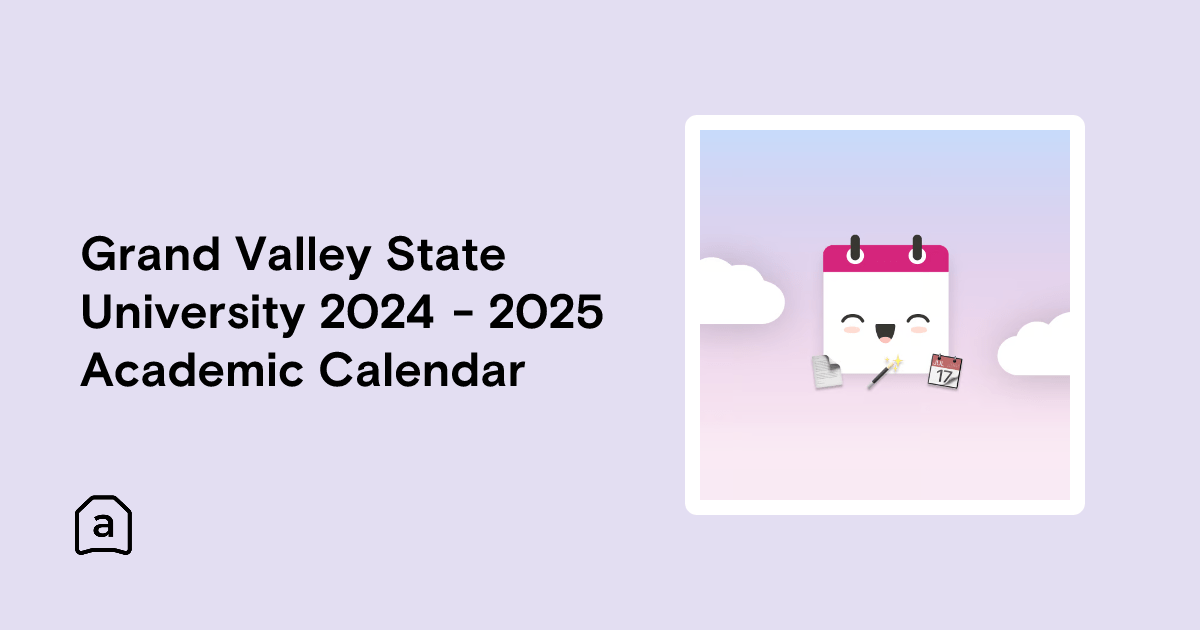 Grand Valley State University 2024 - 2025 Academic Calendar

a

17